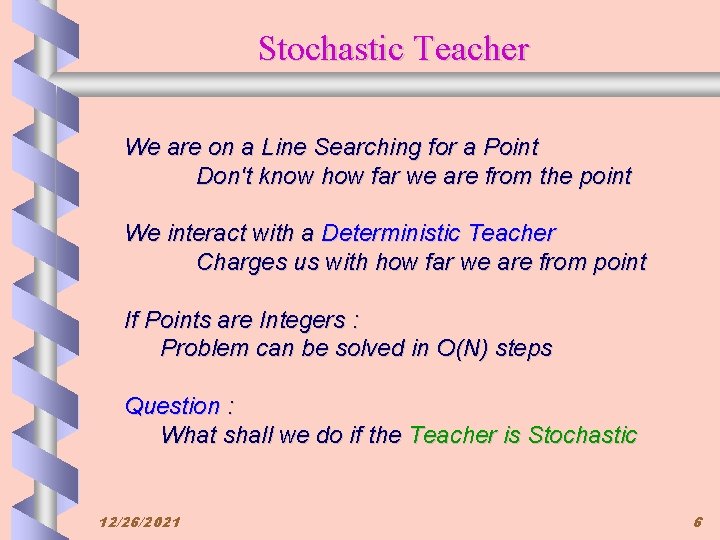 Stochastic Teacher

We are on a Line Searching for a Point
Don't know how far we are from the point

We interact with a Deterministic Teacher
Charges us with how far we are from point

If Points are Integers :
Problem can be solved in O(N) steps

Question :
What shall we do if the Teacher is Stochastic

12/26/2021

6